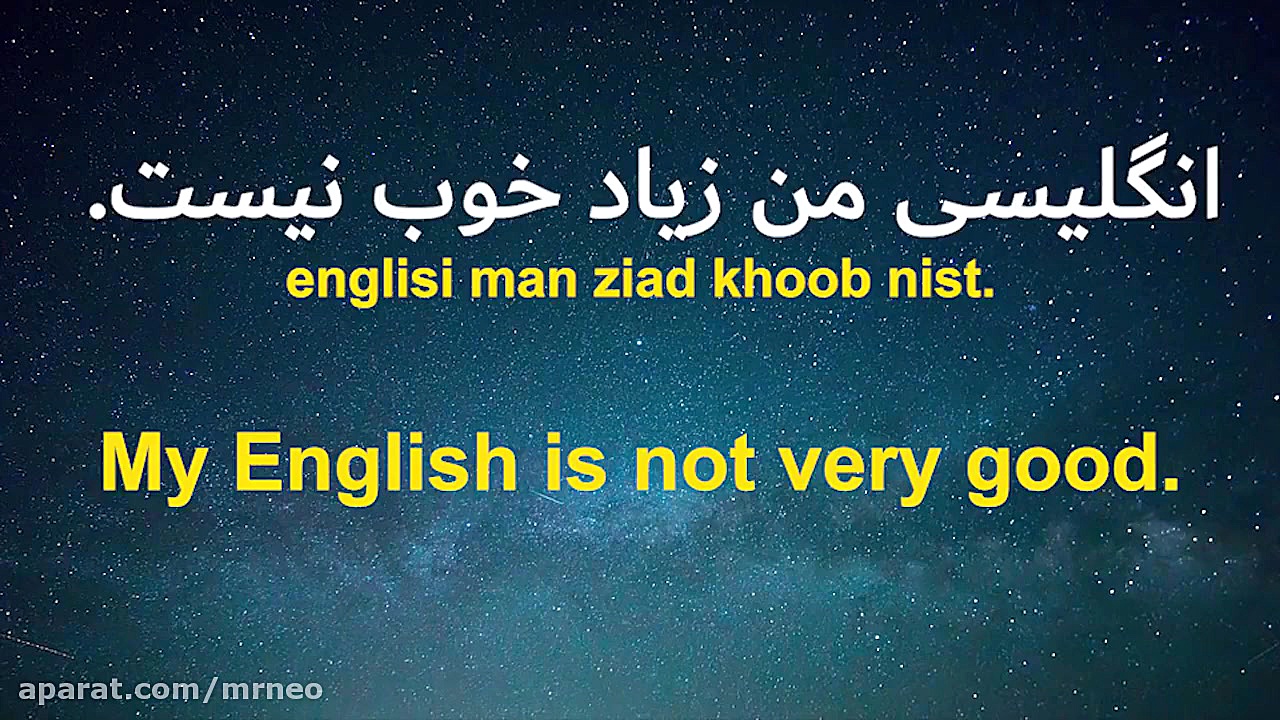 انگلیسی من زیاد خوب نیست.

englisi man ziad khoob nist.

My English is not very good.

aparat.com/mrneo